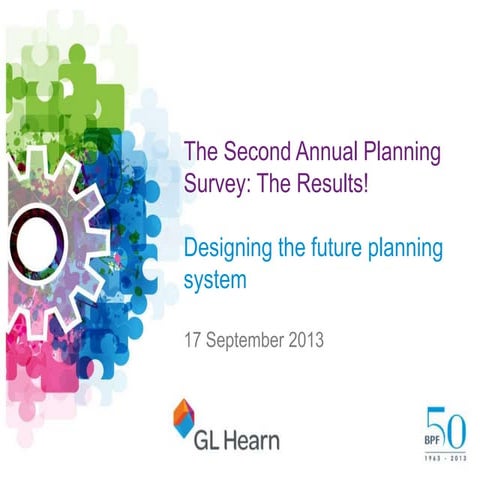 The Second Annual Planning Survey: The Results!

Designing the future planning system

17 September 2013

GL Hearn

BPF 50
1963 - 2013